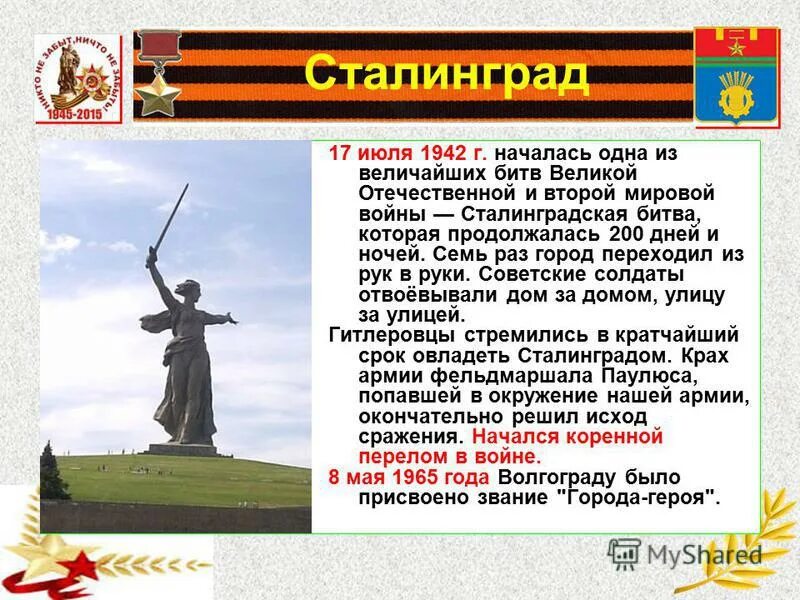 НИКТО НЕ ЗАБЫТ, НИЧТО НЕ ЗАБЫТО
1945-2015

Сталинград

17 июля 1942 г. началась одна из величайших битв Великой Отечественной и второй мировой войны — Сталинградская битва, которая продолжалась 200 дней и ночей. Семь раз город переходил из рук в руки. Советские солдаты отвоёвывали дом за домом, улицу за улицей.
Гитлеровцы стремились в кратчайший срок овладеть Сталинградом. Крах армии фельдмаршала Паулюса, попавшей в окружение нашей армии, окончательно решил исход сражения. Начался коренной перелом в войне.
8 мая 1965 года Волгограду было присвоено звание "Города-героя".

MyShared